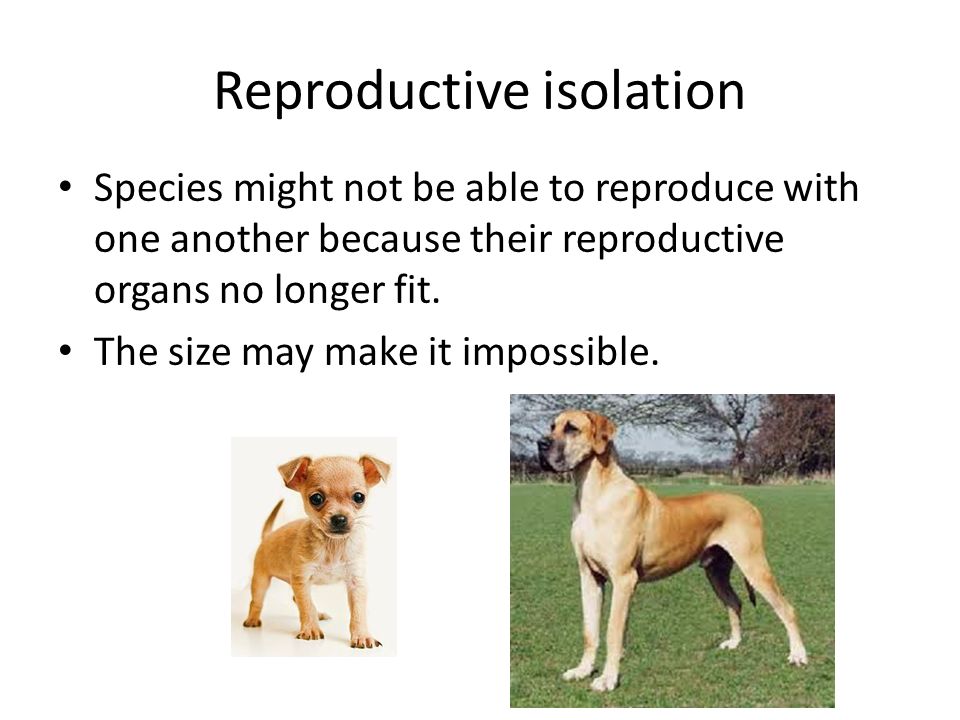 Reproductive isolation

• Species might not be able to reproduce with one another because their reproductive organs no longer fit.

• The size may make it impossible.